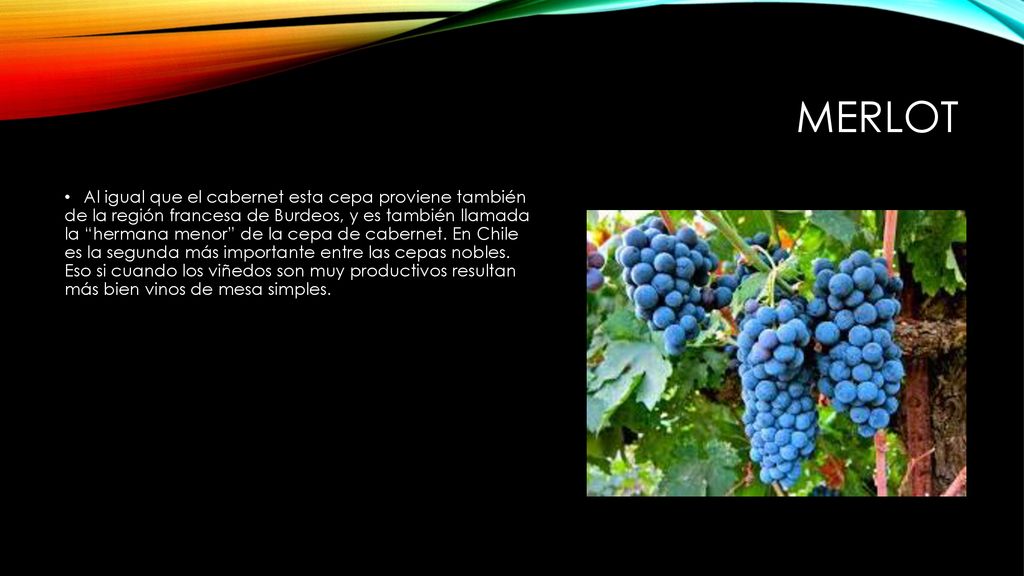 MERLOT

• Al igual que el cabernet esta cepa proviene también de la región francesa de Burdeos, y es también llamada la “hermana menor” de la cepa de cabernet. En Chile es la segunda más importante entre las cepas nobles. Eso si cuando los viñedos son muy productivos resultan más bien vinos de mesa simples.